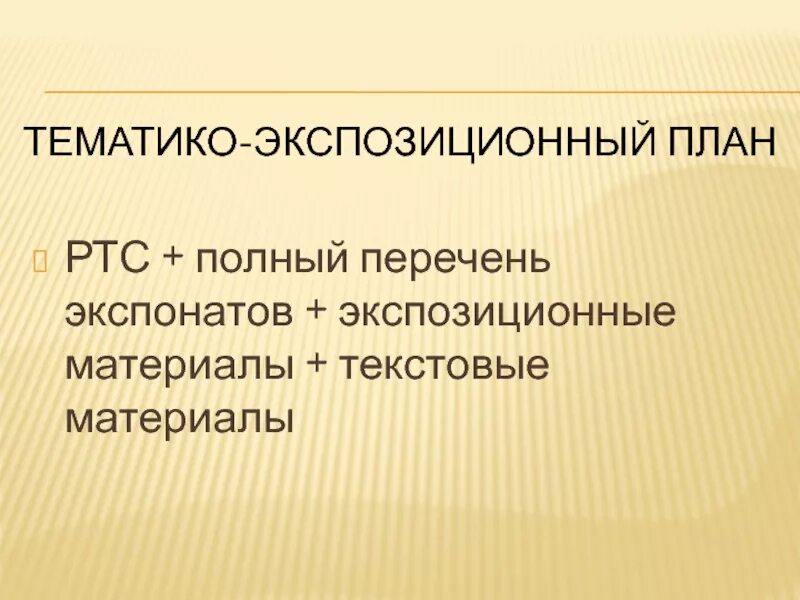 ТЕМАТИКО-ЭКСПОЗИЦИОННЫЙ ПЛАН

РТС + полный перечень экспонатов + экспозиционные материалы + текстовые материалы